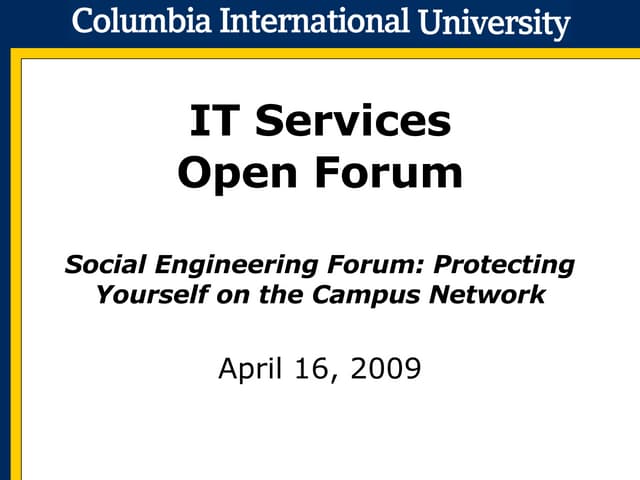 Columbia International University

IT Services
Open Forum

Social Engineering Forum: Protecting Yourself on the Campus Network

April 16, 2009